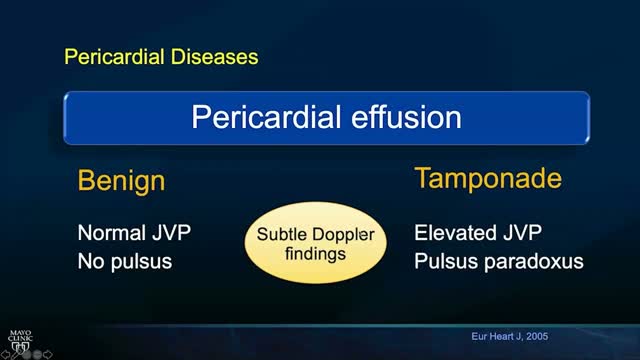 Pericardial Diseases

Pericardial effusion

Benign

Normal JVP
No pulsus

Subtle Doppler findings

Tamponade

Elevated JVP
Pulsus paradoxus

MAYO CLINIC

Eur Heart J, 2005